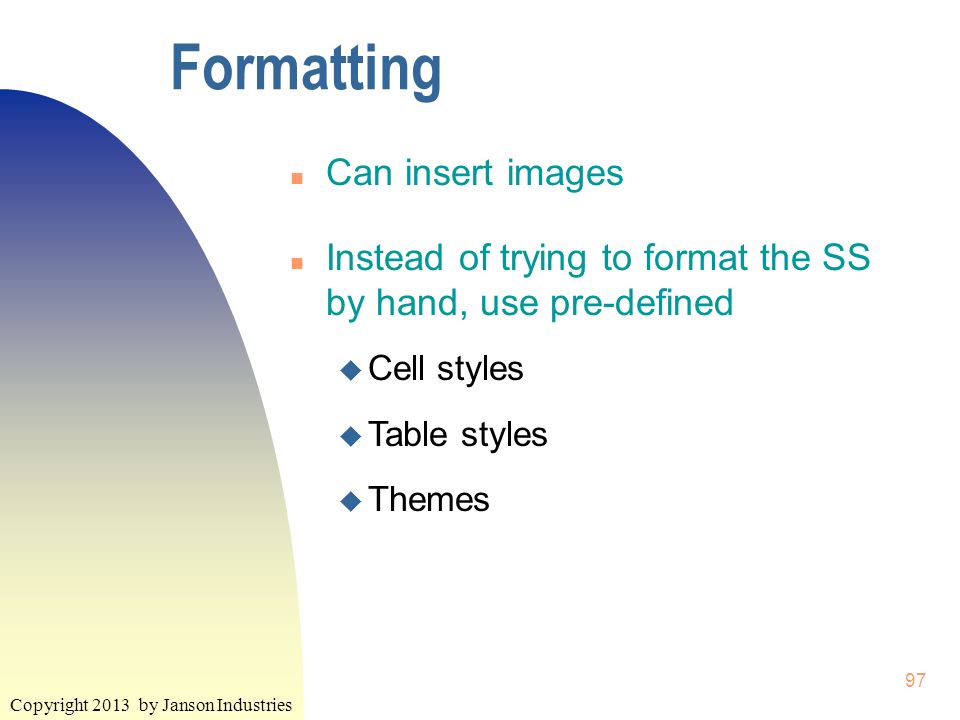 Formatting

- Can insert images
- Instead of trying to format the SS by hand, use pre-defined
  - Cell styles
  - Table styles
  - Themes

97

Copyright 2013 by Janson Industries